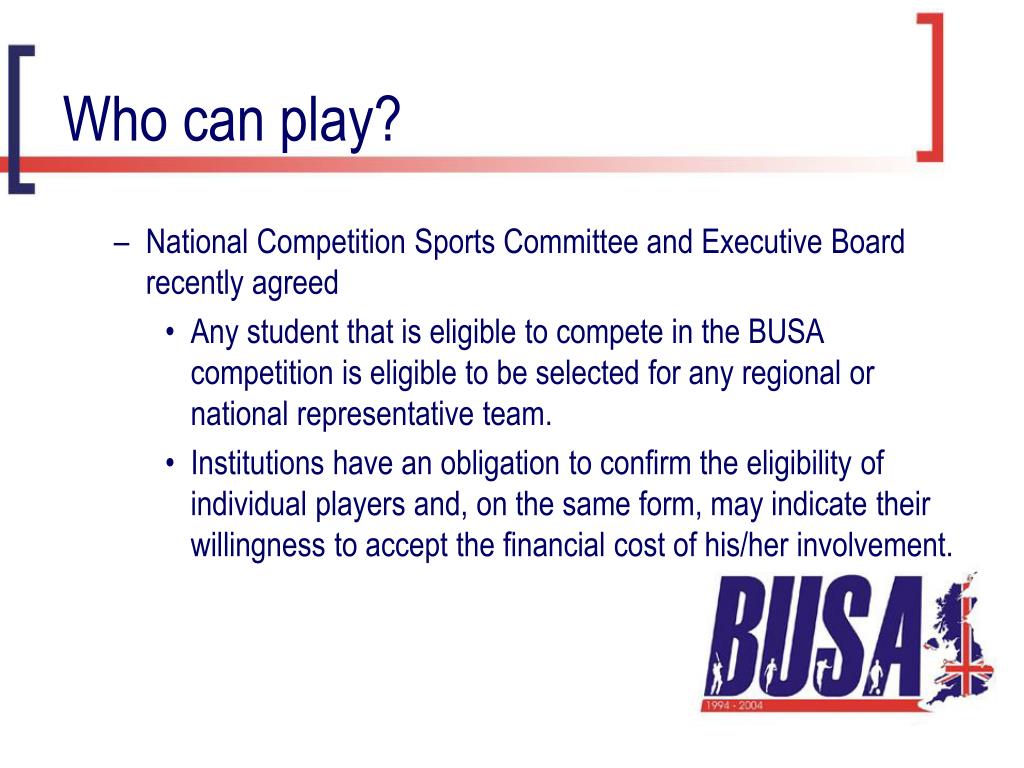 Who can play?

– National Competition Sports Committee and Executive Board recently agreed

• Any student that is eligible to compete in the BUSA competition is eligible to be selected for any regional or national representative team.

• Institutions have an obligation to confirm the eligibility of individual players and, on the same form, may indicate their willingness to accept the financial cost of his/her involvement.

BUSA
1994 - 2004